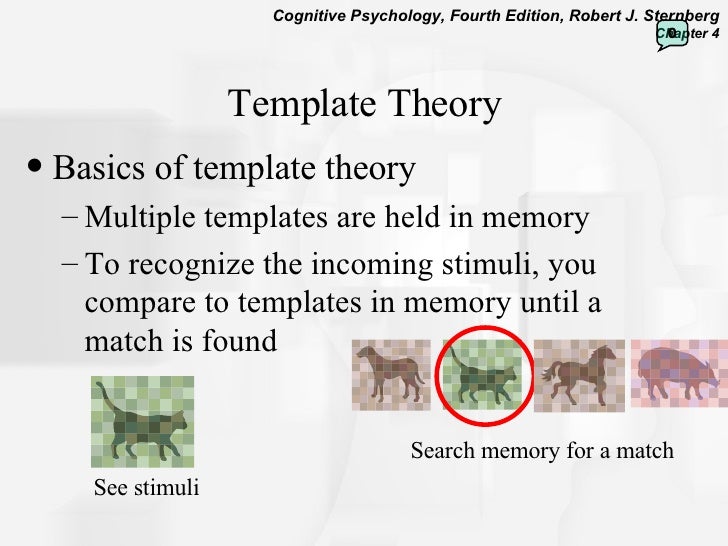 Cognitive Psychology, Fourth Edition, Robert J. Sternberg
Chapter 4

Template Theory

• Basics of template theory
– Multiple templates are held in memory
– To recognize the incoming stimuli, you compare to templates in memory until a match is found

See stimuli

Search memory for a match